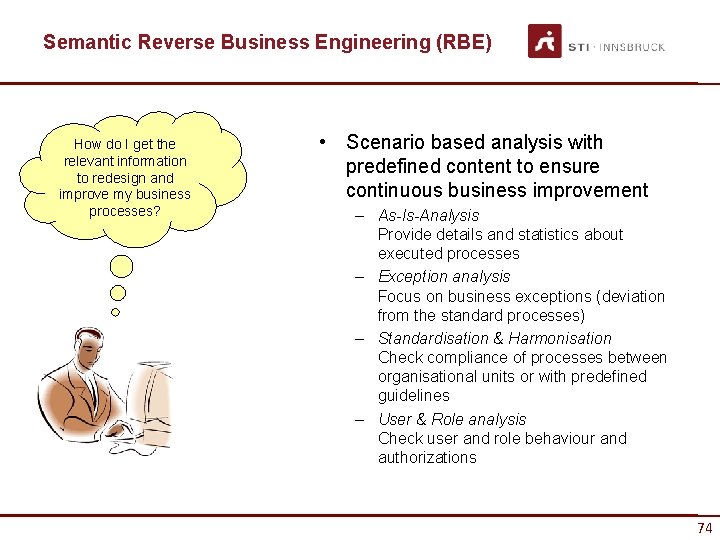 Semantic Reverse Business Engineering (RBE)

STI · INNSBRUCK

How do I get the relevant information to redesign and improve my business processes?

• Scenario based analysis with predefined content to ensure continuous business improvement
– As-Is-Analysis
Provide details and statistics about executed processes
– Exception analysis
Focus on business exceptions (deviation from the standard processes)
– Standardisation & Harmonisation
Check compliance of processes between organisational units or with predefined guidelines
– User & Role analysis
Check user and role behaviour and authorizations

74